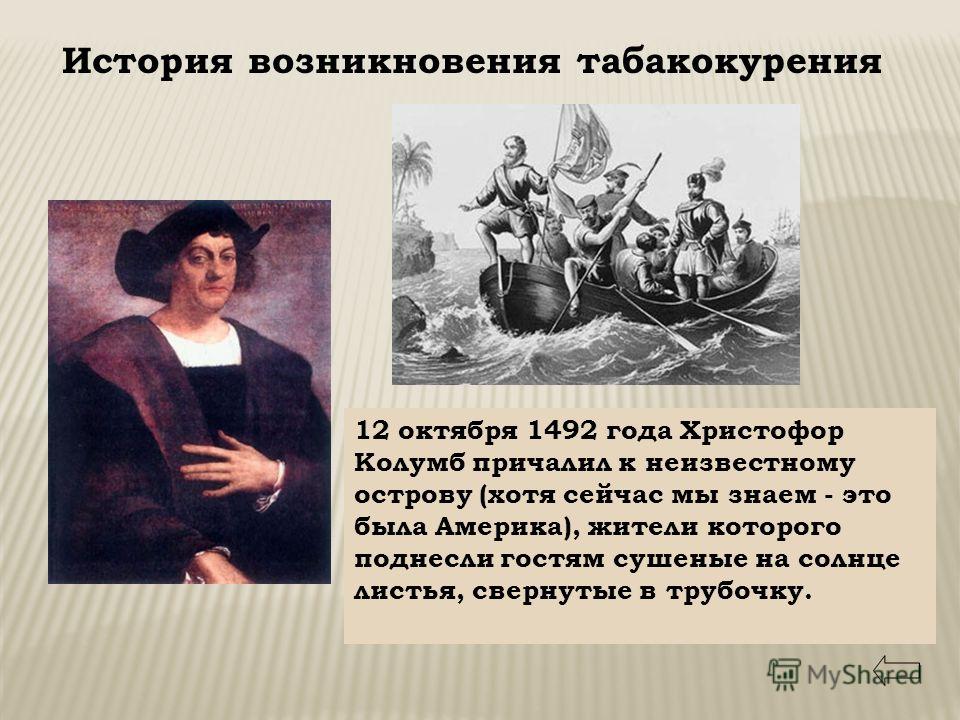 История возникновения табакокурения

12 октября 1492 года Христофор Колумб причалил к неизвестному острову (хотя сейчас мы знаем - это была Америка), жители которого поднесли гостям сушеные на солнце листья, свернутые в трубочку.

MyShared